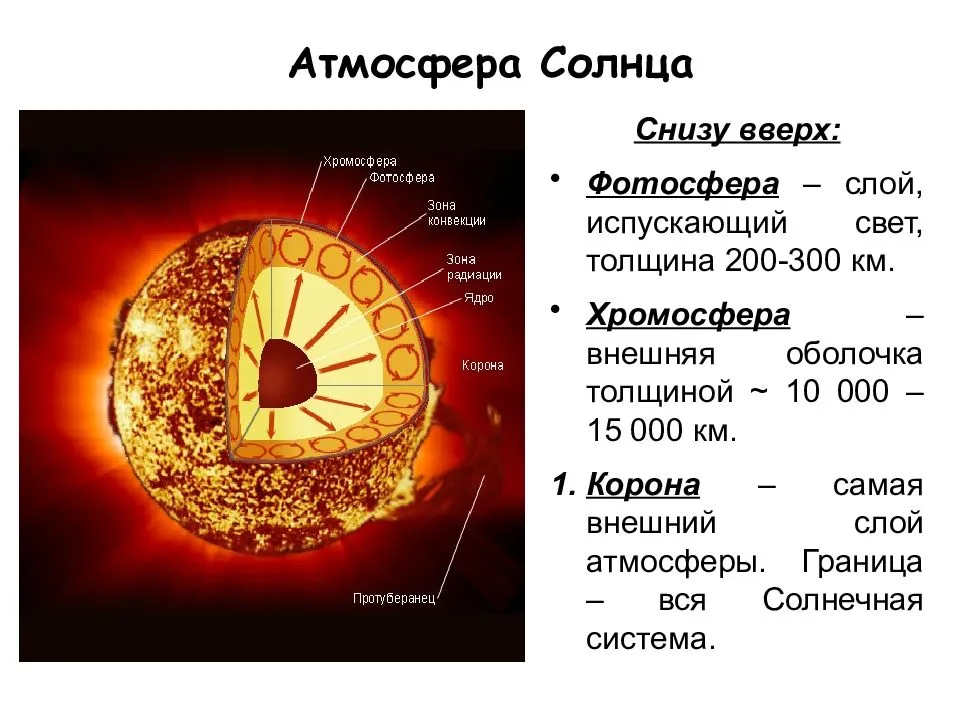 Атмосфера Солнца

Хромосфера
Фотосфера
Зона конвекции
Зона радиации
Ядро
Корона
Протуберанец

Снизу вверх:

• Фотосфера – слой, испускающий свет, толщина 200-300 км.

• Хромосфера – внешняя оболочка толщиной ~ 10 000 – 15 000 км.

1. Корона – самая внешний слой атмосферы. Граница – вся Солнечная система.